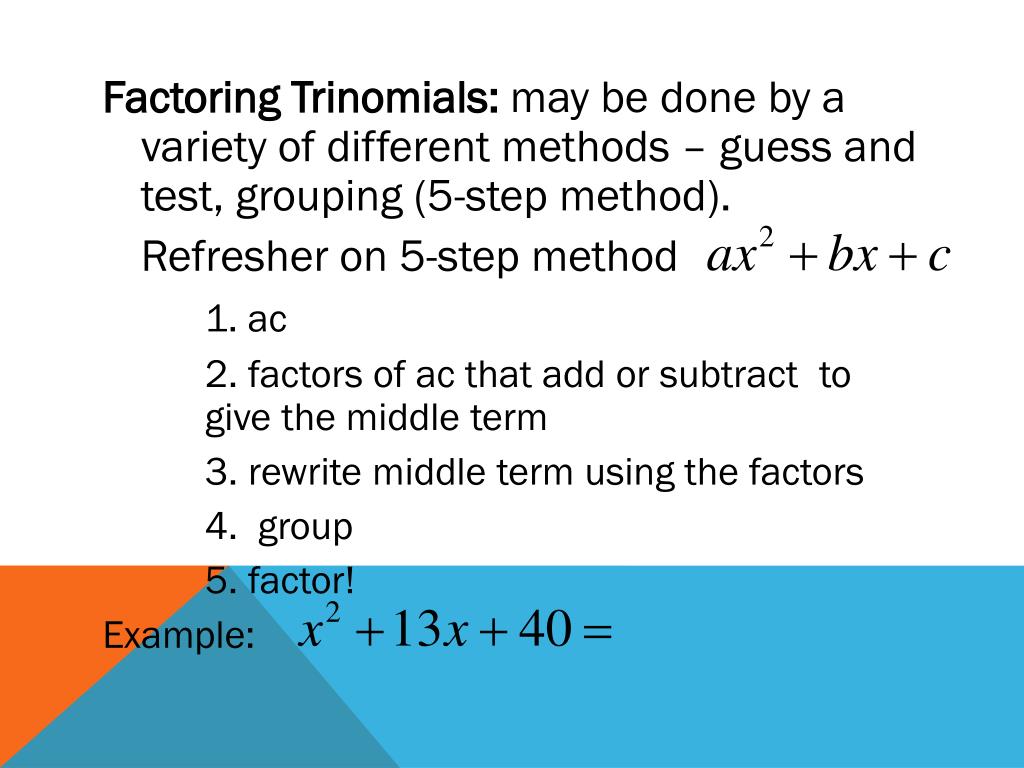 Factoring Trinomials: may be done by a variety of different methods – guess and test, grouping (5-step method).

Refresher on 5-step method $ax^2 + bx + c$

1. ac

2. factors of ac that add or subtract to give the middle term

3. rewrite middle term using the factors

4. group

5. factor!

Example: $x^2 + 13x + 40 =$